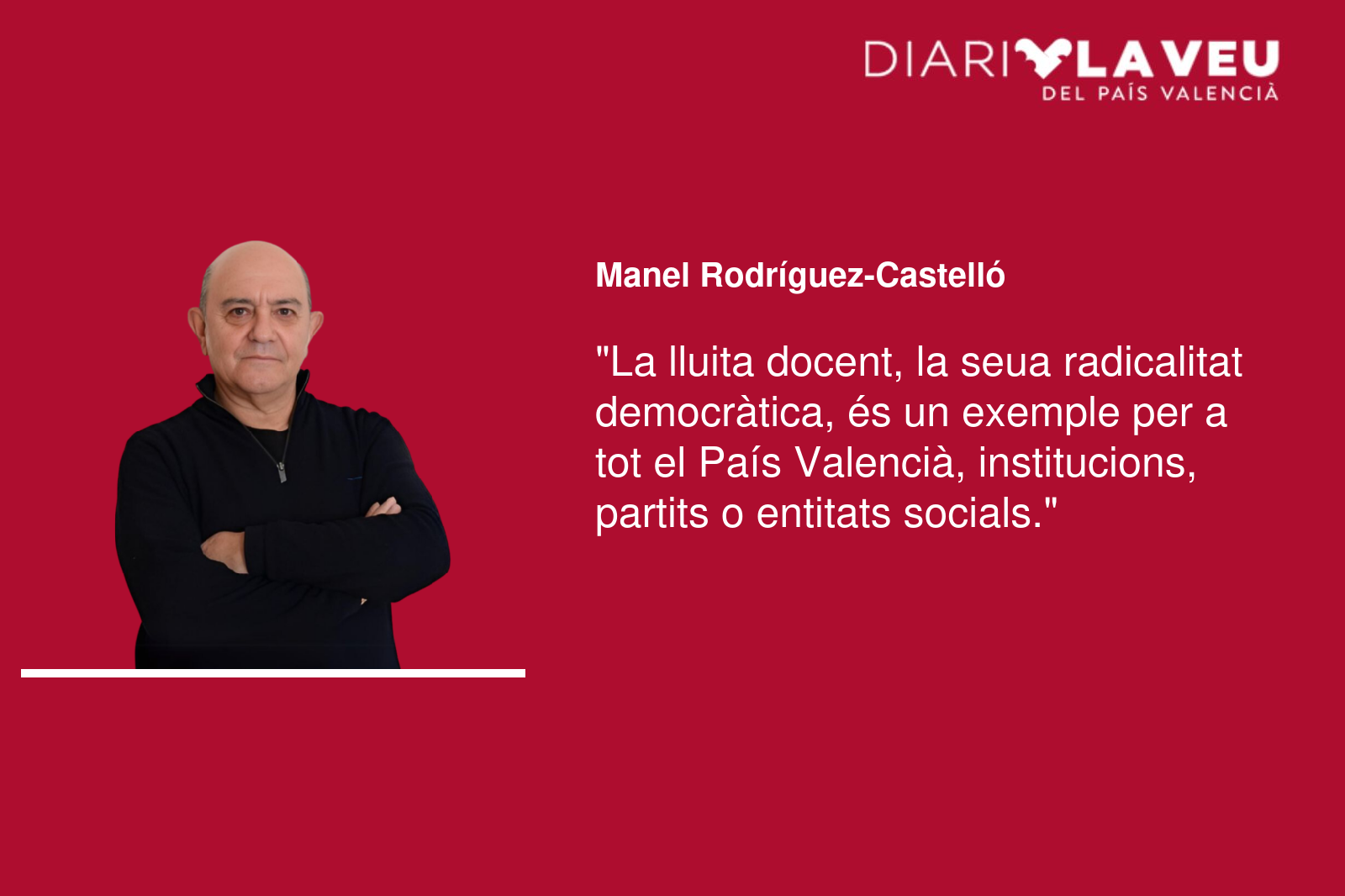 DIARI LA VEU
DEL PAÍS VALENCIÀ

Manel Rodríguez-Castelló

"La lluita docent, la seua radicalitat democràtica, és un exemple per a tot el País Valencià, institucions, partits o entitats socials."